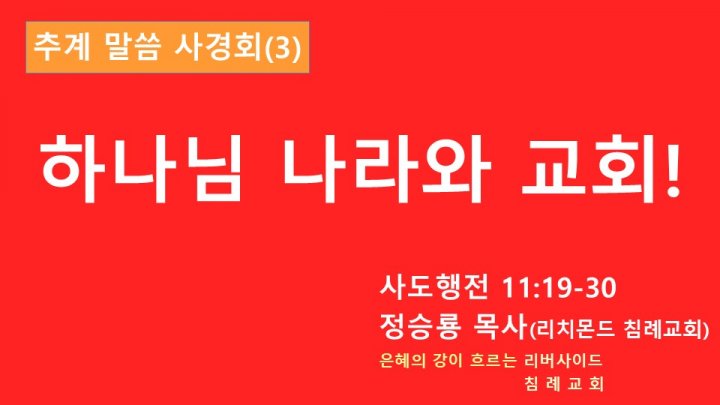 추계 말씀 사경회(3)

하나님 나라와 교회!

사도행전 11:19-30
정승룡 목사(리치몬드 침례교회)

은혜의 강이 흐르는 리버사이드
침 례 교 회